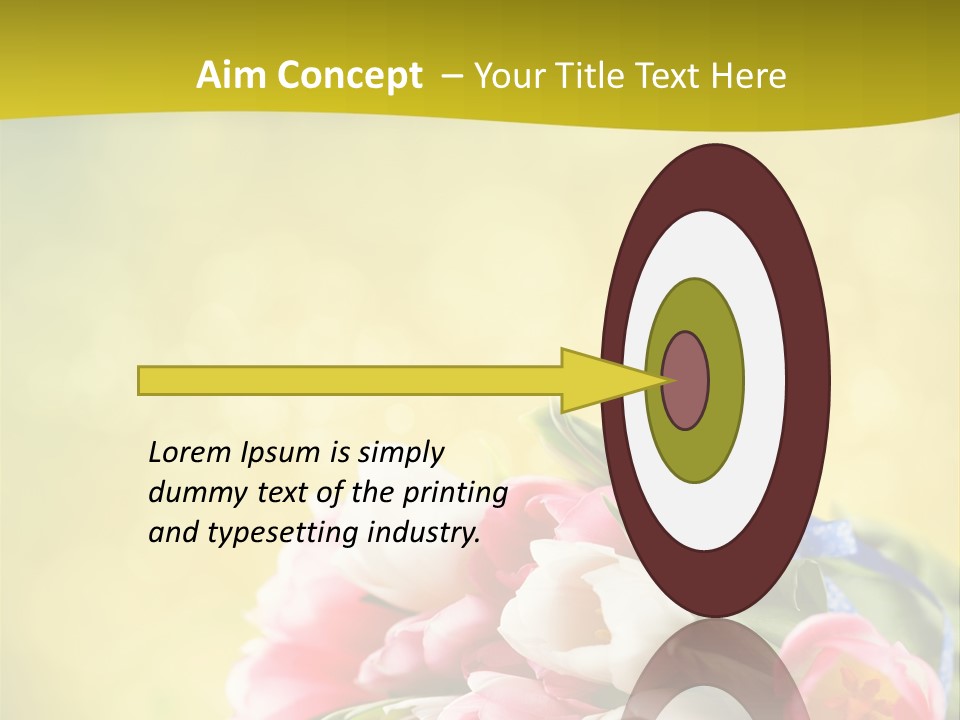 Aim Concept – Your Title Text Here

Lorem Ipsum is simply dummy text of the printing and typesetting industry.